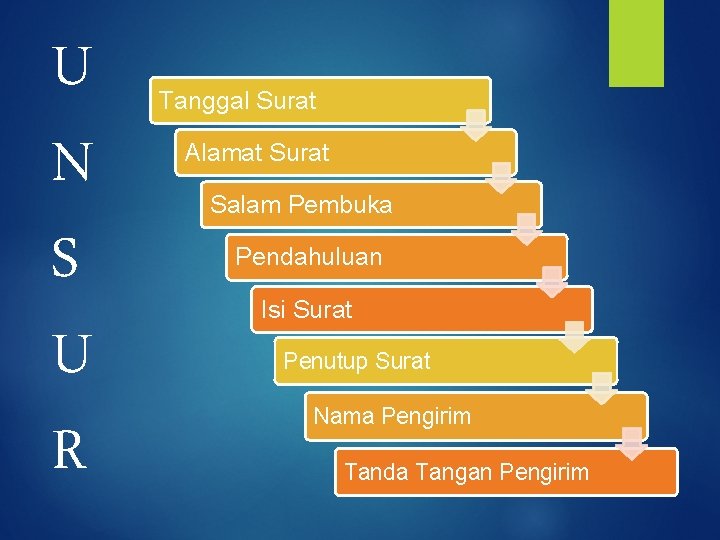 U
N
S
U
R

Tanggal Surat
Alamat Surat
Salam Pembuka
Pendahuluan
Isi Surat
Penutup Surat
Nama Pengirim
Tanda Tangan Pengirim